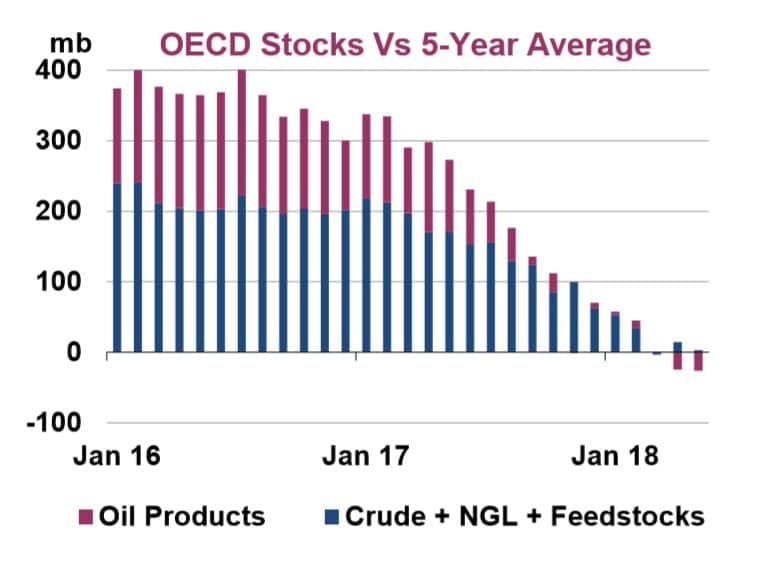 OECD Stocks Vs 5-Year Average

mb

400
300
200
100
0
-100

Jan 16
Jan 17
Jan 18

Oil Products
Crude + NGL + Feedstocks